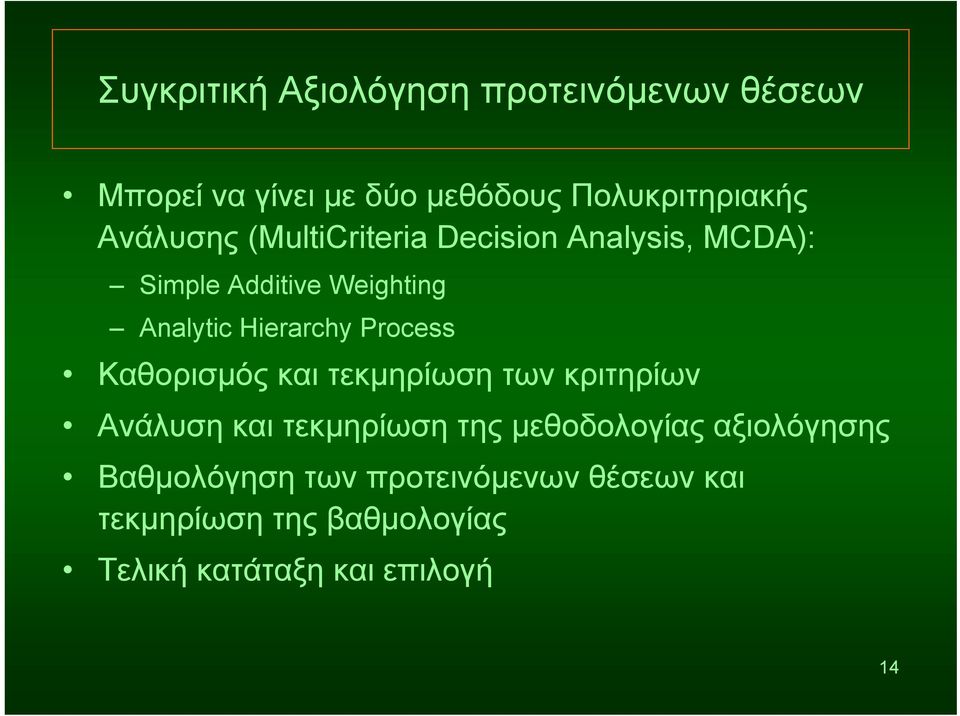 Συγκριτική Αξιολόγηση προτεινόμενων θέσεων

• Μπορεί να γίνει με δύο μεθόδους Πολυκριτηριακής Ανάλυσης (MultiCriteria Decision Analysis, MCDA):
– Simple Additive Weighting
– Analytic Hierarchy Process
• Καθορισμός και τεκμηρίωση των κριτηρίων
• Ανάλυση και τεκμηρίωση της μεθοδολογίας αξιολόγησης
• Βαθμολόγηση των προτεινόμενων θέσεων και τεκμηρίωση της βαθμολογίας
• Τελική κατάταξη και επιλογή

14